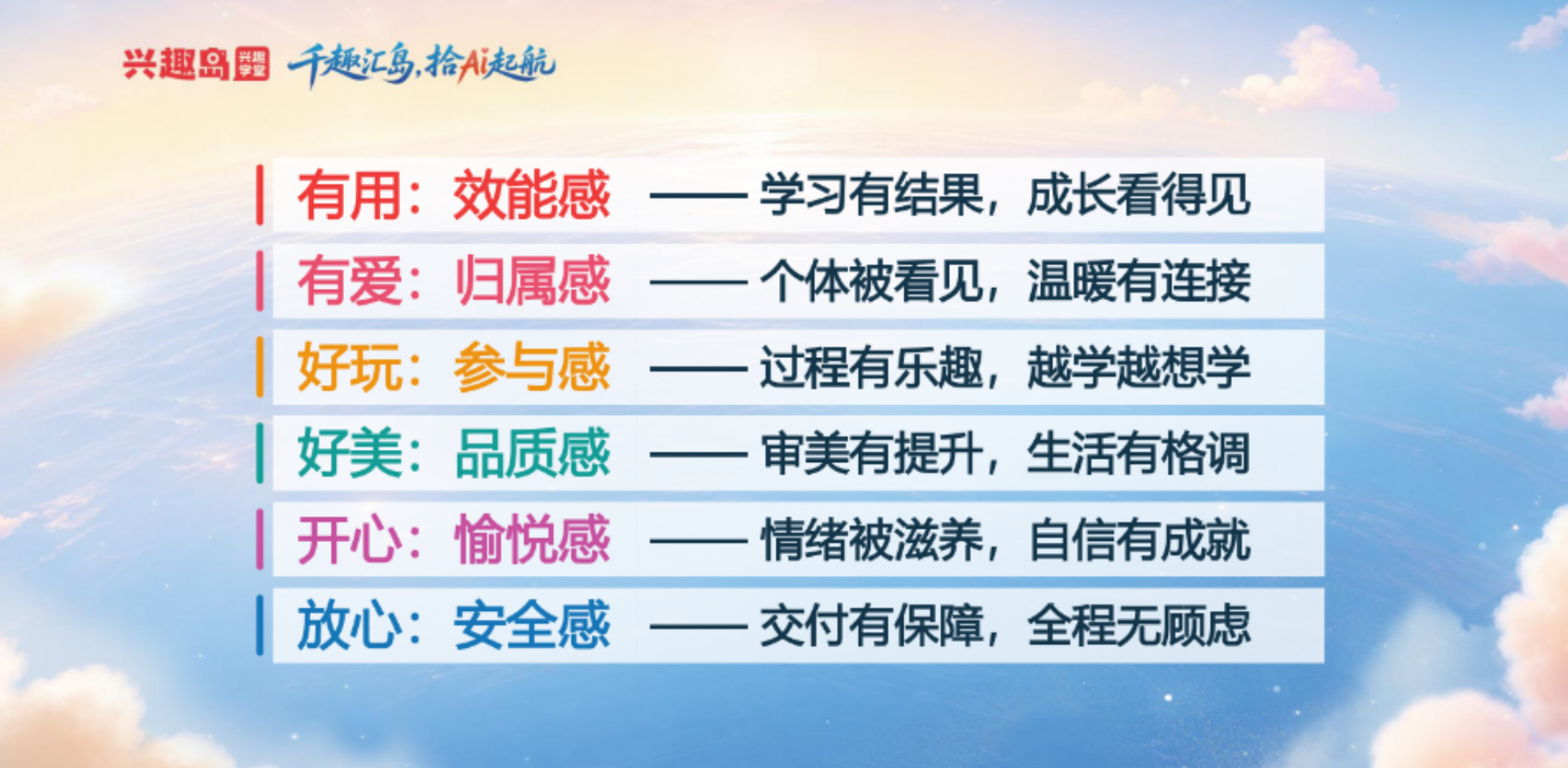 兴趣岛 兴趣学堂 千趣汇岛，拾Ai起航

有用：效能感 —— 学习有结果，成长看得见

有爱：归属感 —— 个体被看见，温暖有连接

好玩：参与感 —— 过程有乐趣，越学越想学

好美：品质感 —— 审美有提升，生活有格调

开心：愉悦感 —— 情绪被滋养，自信有成就

放心：安全感 —— 交付有保障，全程无顾虑